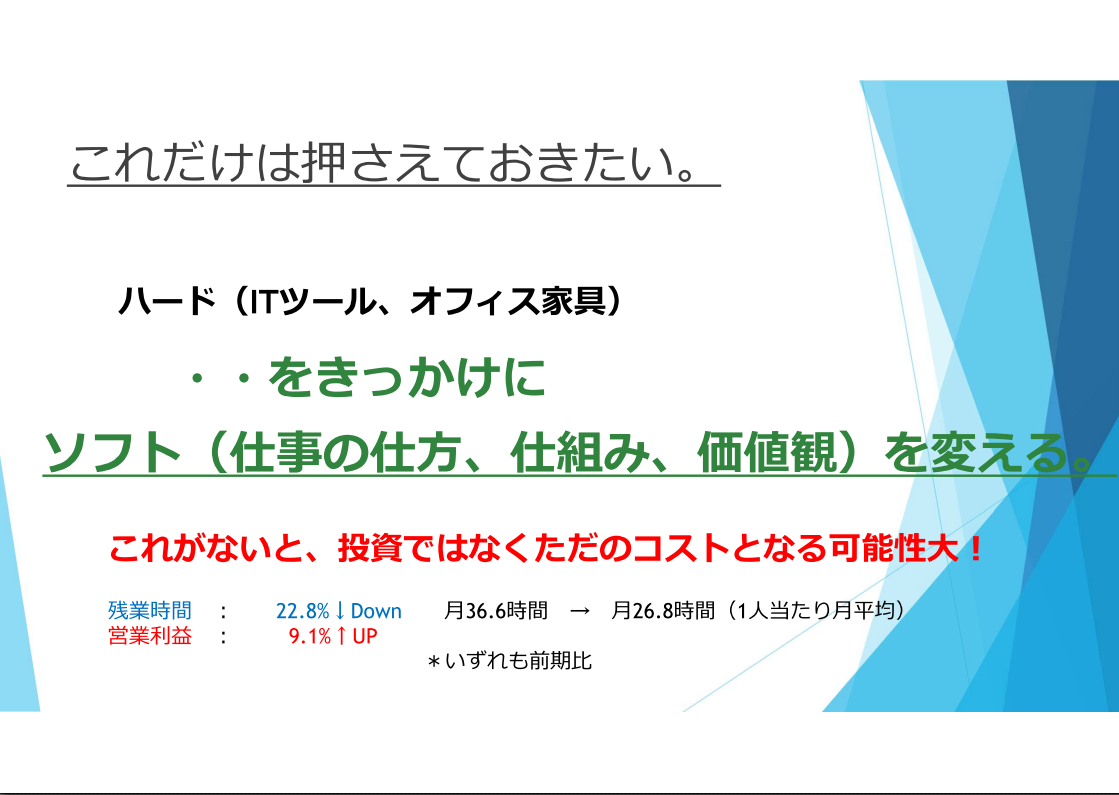 これだけは押さえておきたい。

ハード（ITツール、オフィス家具）

・・をきっかけに

ソフト（仕事の仕方、仕組み、価値観）を変える。

これがないと、投資ではなくただのコストとなる可能性大！

残業時間　：　22.8%↓Down　月36.6時間　→　月26.8時間（1人当たり月平均）
営業利益　：　9.1%↑UP

＊いずれも前期比